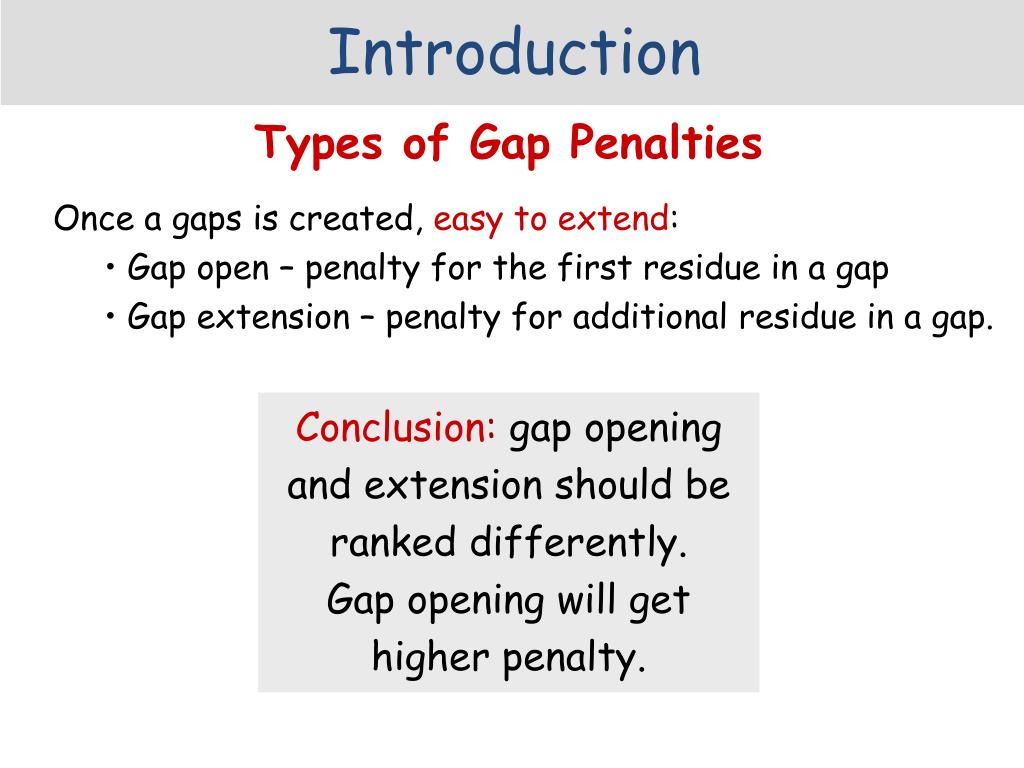 Introduction

Types of Gap Penalties

Once a gaps is created, easy to extend:

• Gap open – penalty for the first residue in a gap
• Gap extension – penalty for additional residue in a gap.

Conclusion: gap opening and extension should be ranked differently.
Gap opening will get higher penalty.